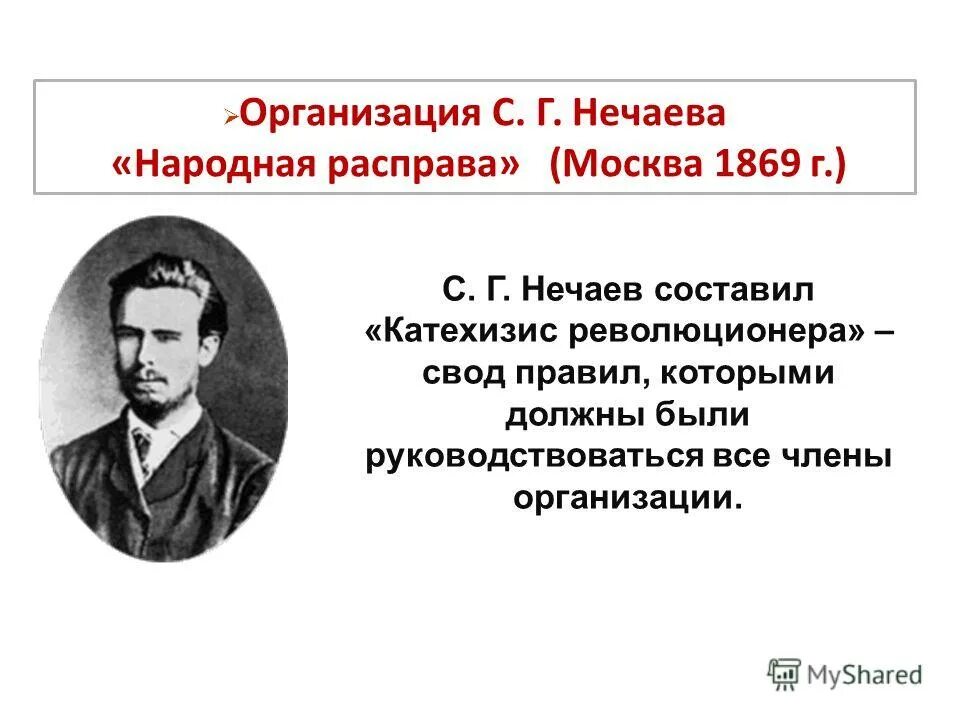 Организация С. Г. Нечаева «Народная расправа» (Москва 1869 г.)

С. Г. Нечаев составил «Катехизис революционера» – свод правил, которыми должны были руководствоваться все члены организации.

MyShared